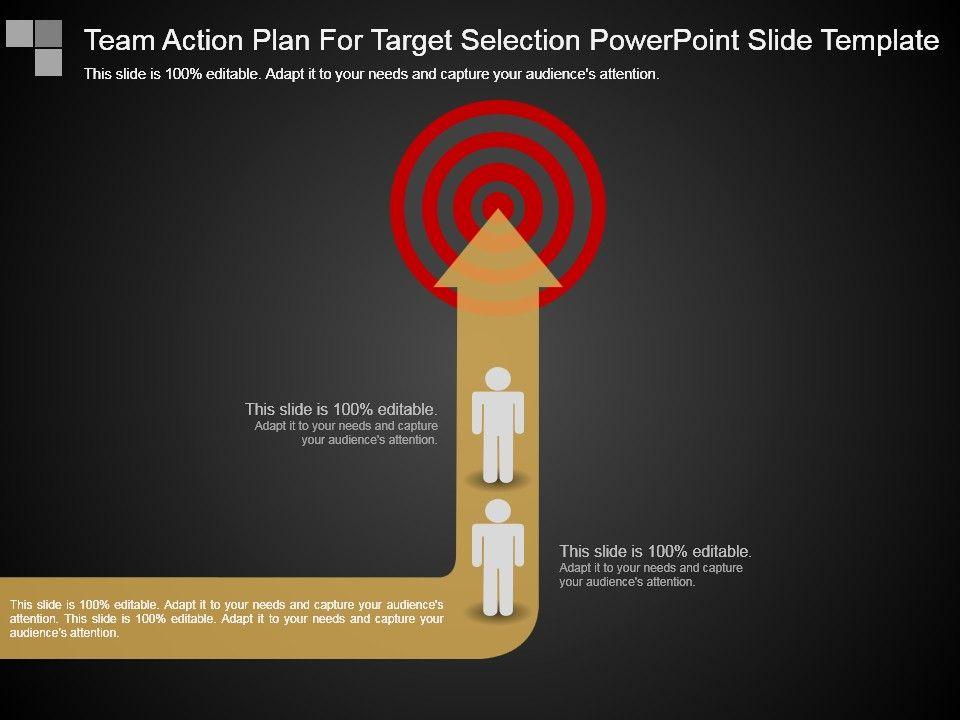 Team Action Plan For Target Selection PowerPoint Slide Template

This slide is 100% editable. Adapt it to your needs and capture your audience's attention.

This slide is 100% editable.
Adapt it to your needs and capture your audience's attention.

This slide is 100% editable.
Adapt it to your needs and capture your audience's attention.

This slide is 100% editable. Adapt it to your needs and capture your audience's attention. This slide is 100% editable. Adapt it to your needs and capture your audience's attention.